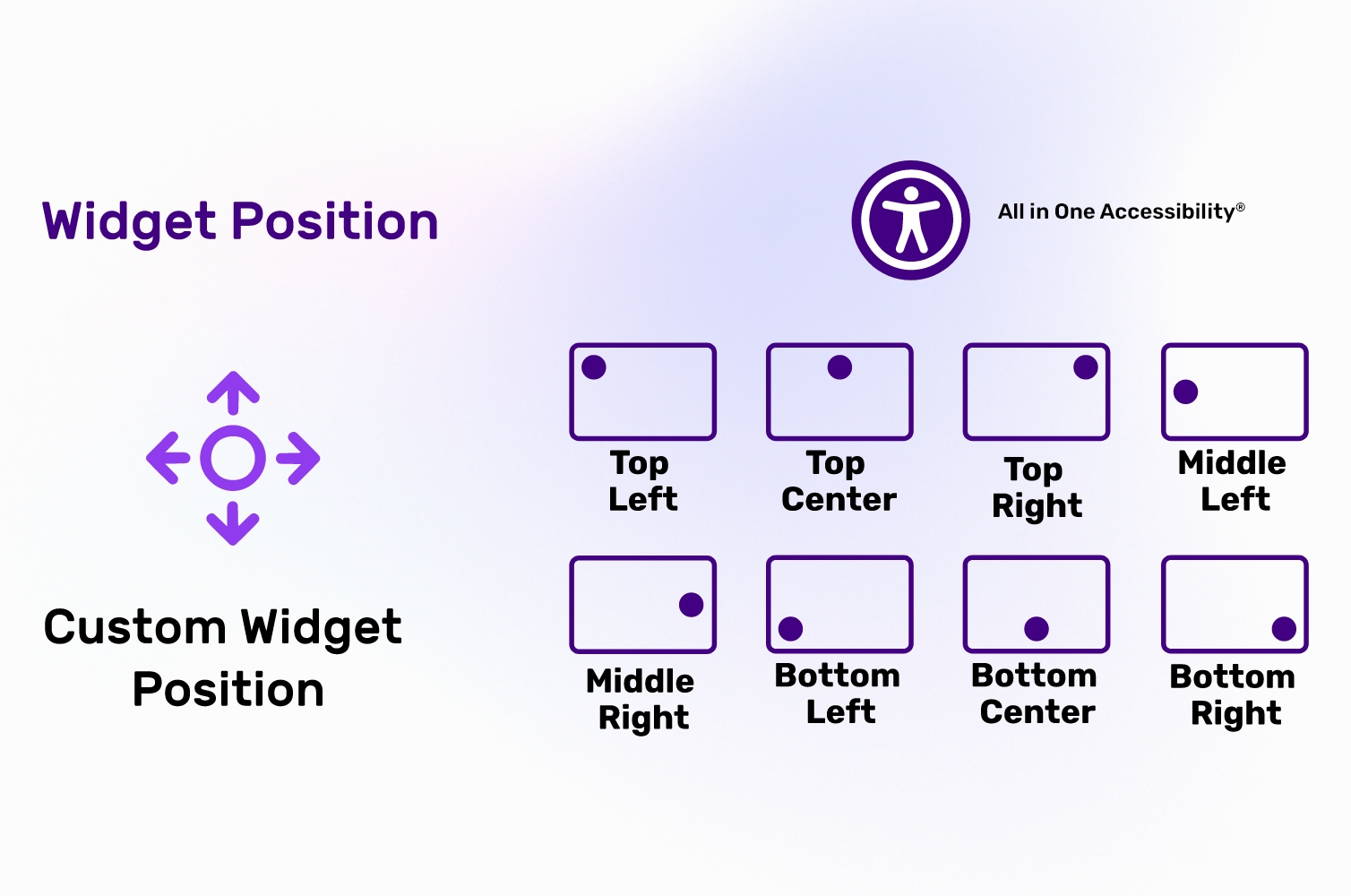 Widget Position

All in One Accessibility®

Custom Widget Position

Top Left

Top Center

Top Right

Middle Left

Middle Right

Bottom Left

Bottom Center

Bottom Right